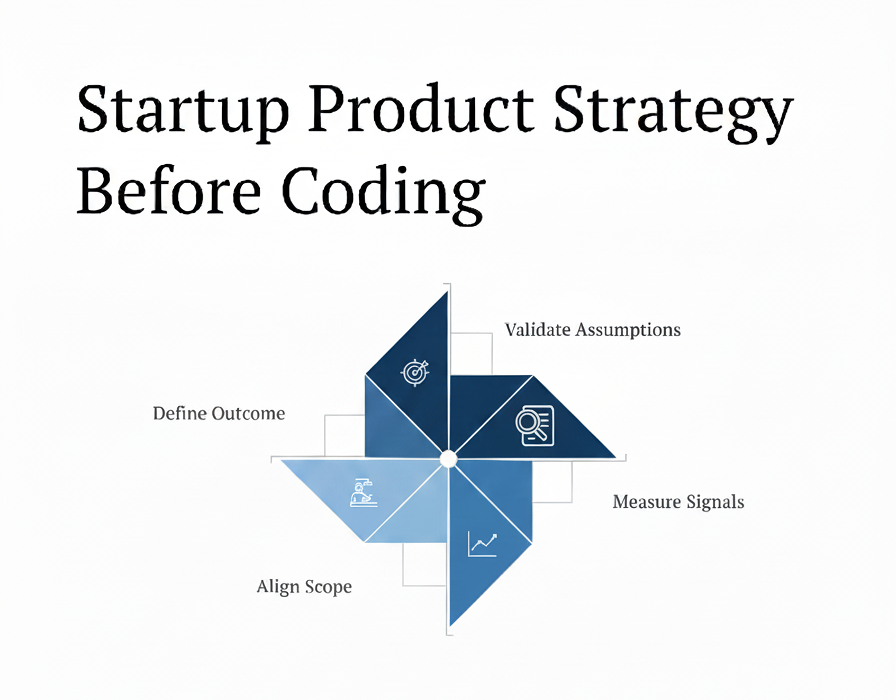 Startup Product Strategy Before Coding

Validate Assumptions

Define Outcome

Measure Signals

Align Scope